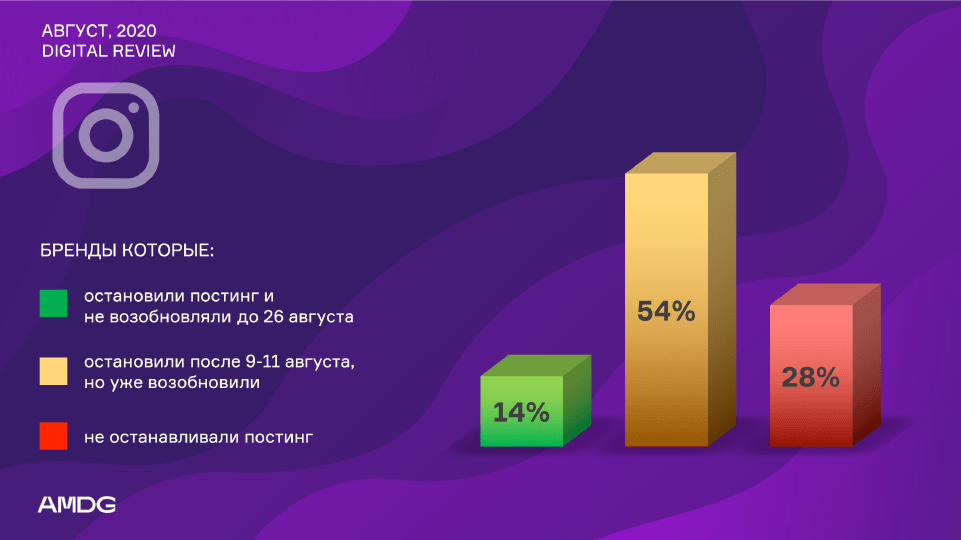 АВГУСТ, 2020
DIGITAL REVIEW

БРЕНДЫ КОТОРЫЕ:

остановили постинг и не возобновляли до 26 августа

остановили после 9-11 августа, но уже возобновили

не останавливали постинг

14%

54%

28%

AMDG